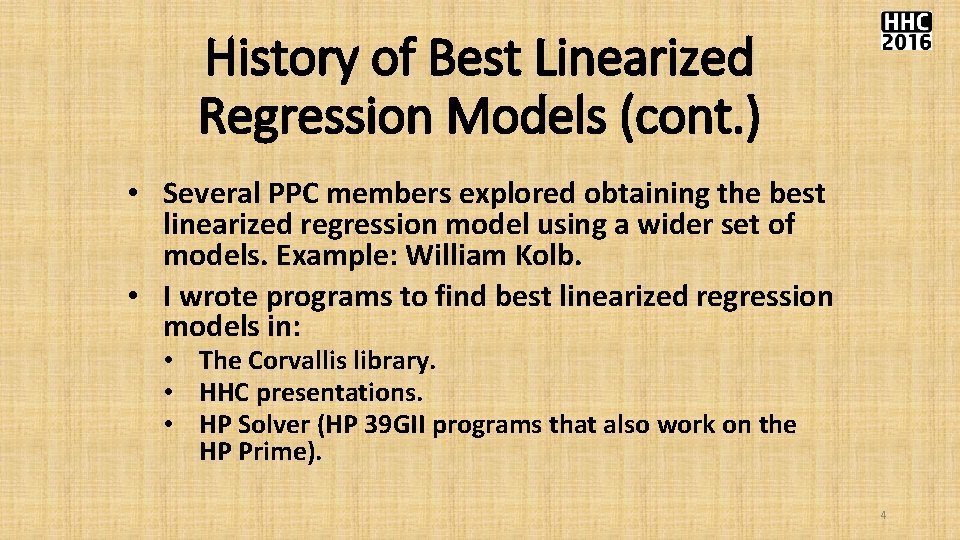 HHC 2016

History of Best Linearized Regression Models (cont.)

• Several PPC members explored obtaining the best linearized regression model using a wider set of models. Example: William Kolb.

• I wrote programs to find best linearized regression models in:

• The Corvallis library.
• HHC presentations.
• HP Solver (HP 39GII programs that also work on the HP Prime).

4